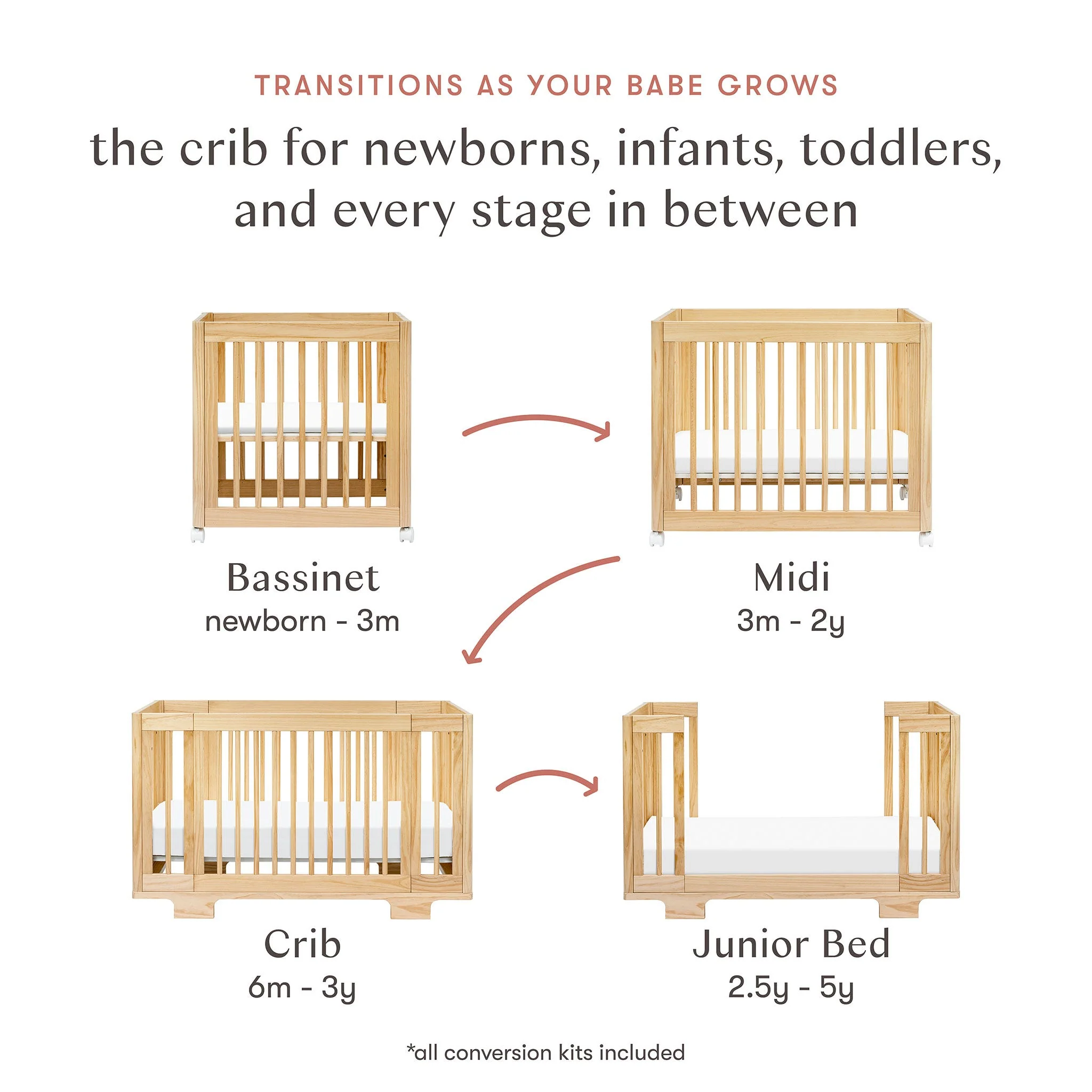 TRANSITIONS AS YOUR BABE GROWS

the crib for newborns, infants, toddlers, and every stage in between

Bassinet
newborn - 3m

Midi
3m - 2y

Crib
6m - 3y

Junior Bed
2.5y - 5y

*all conversion kits included